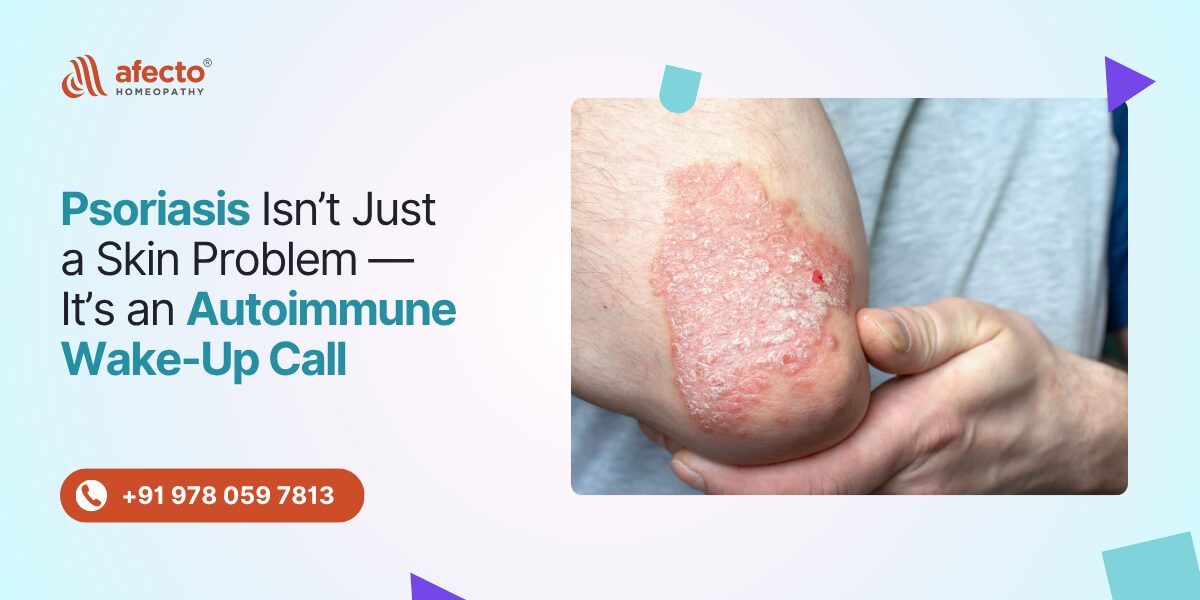 afecto®
HOMEOPATHY

Psoriasis Isn't Just a Skin Problem — It's an Autoimmune Wake-Up Call

+91 978 059 7813